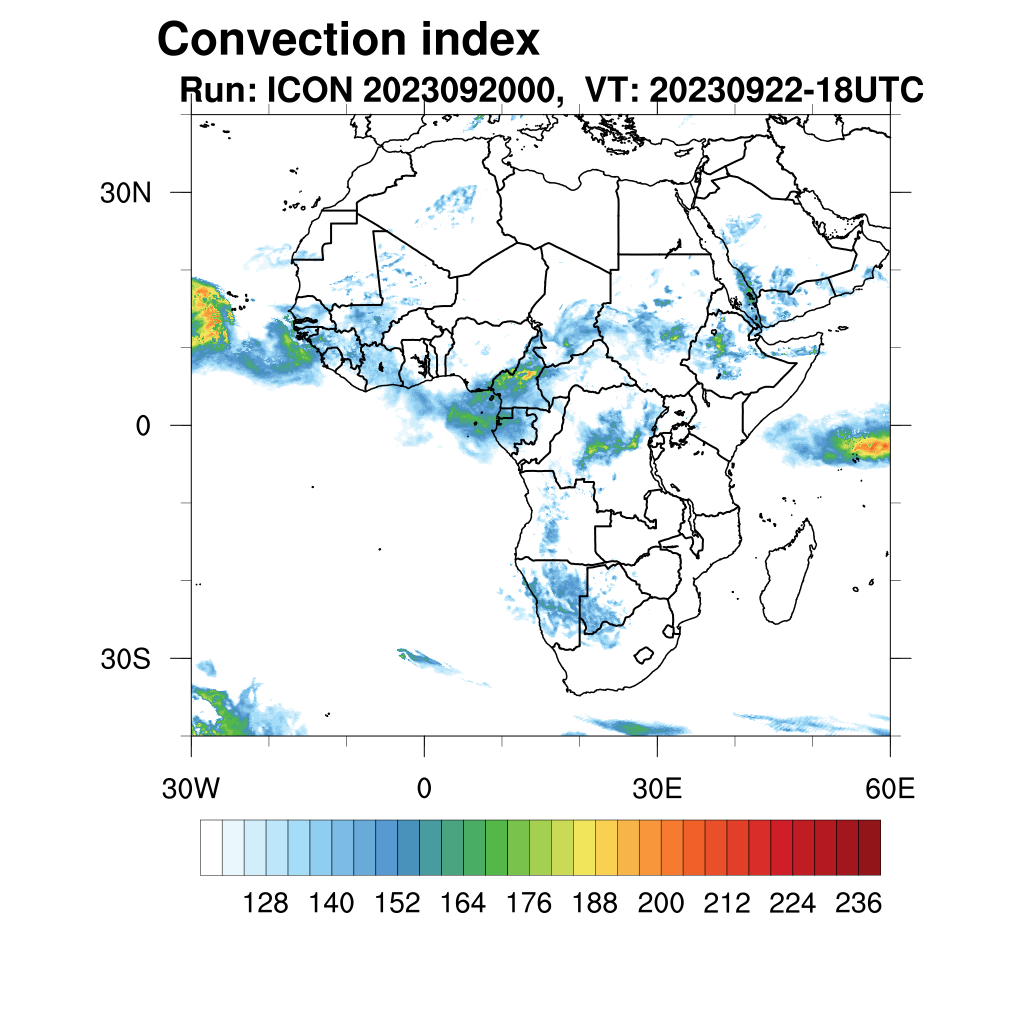 Convection index
Run: ICON 2023092000, VT: 20230922-18UTC

30N
0
30S

30W
0
30E
60E

128
140
152
164
176
188
200
212
224
236